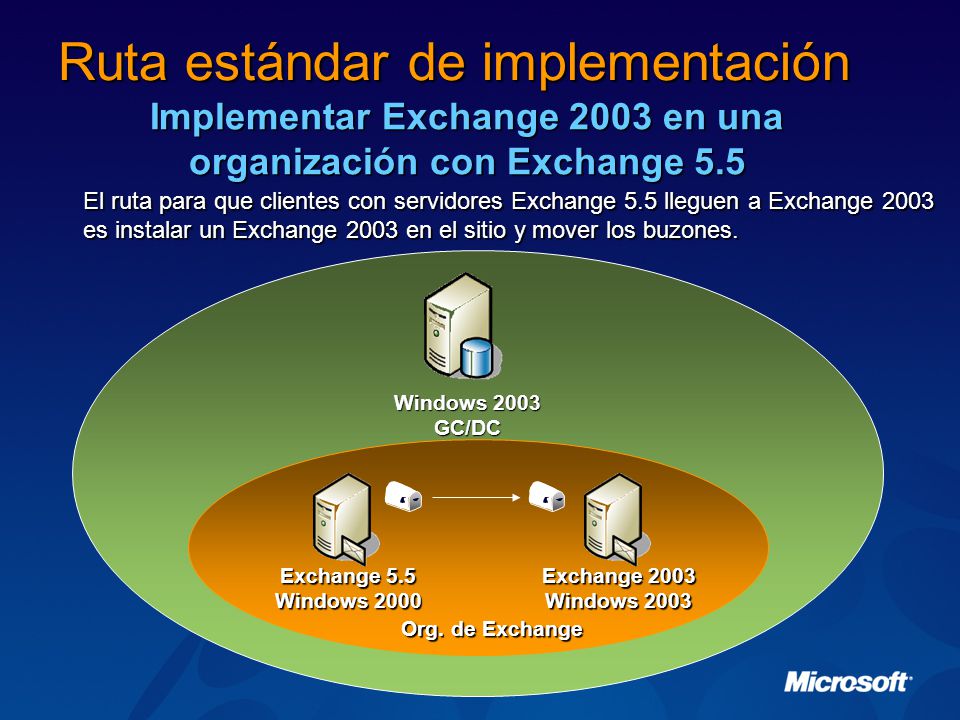 Ruta estándar de implementación

Implementar Exchange 2003 en una organización con Exchange 5.5

El ruta para que clientes con servidores Exchange 5.5 lleguen a Exchange 2003 es instalar un Exchange 2003 en el sitio y mover los buzones.

Windows 2003
GC/DC

Exchange 5.5
Windows 2000

Exchange 2003
Windows 2003

Org. de Exchange

Microsoft